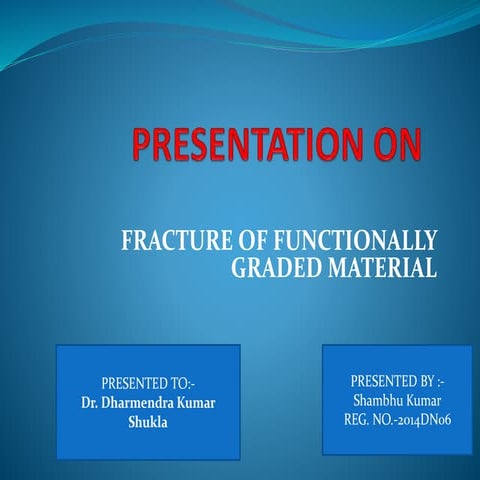 PRESENTATION ON

FRACTURE OF FUNCTIONALLY GRADED MATERIAL

PRESENTED TO:-
Dr. Dharmendra Kumar Shukla

PRESENTED BY :-
Shambhu Kumar
REG. NO.-2014DN06